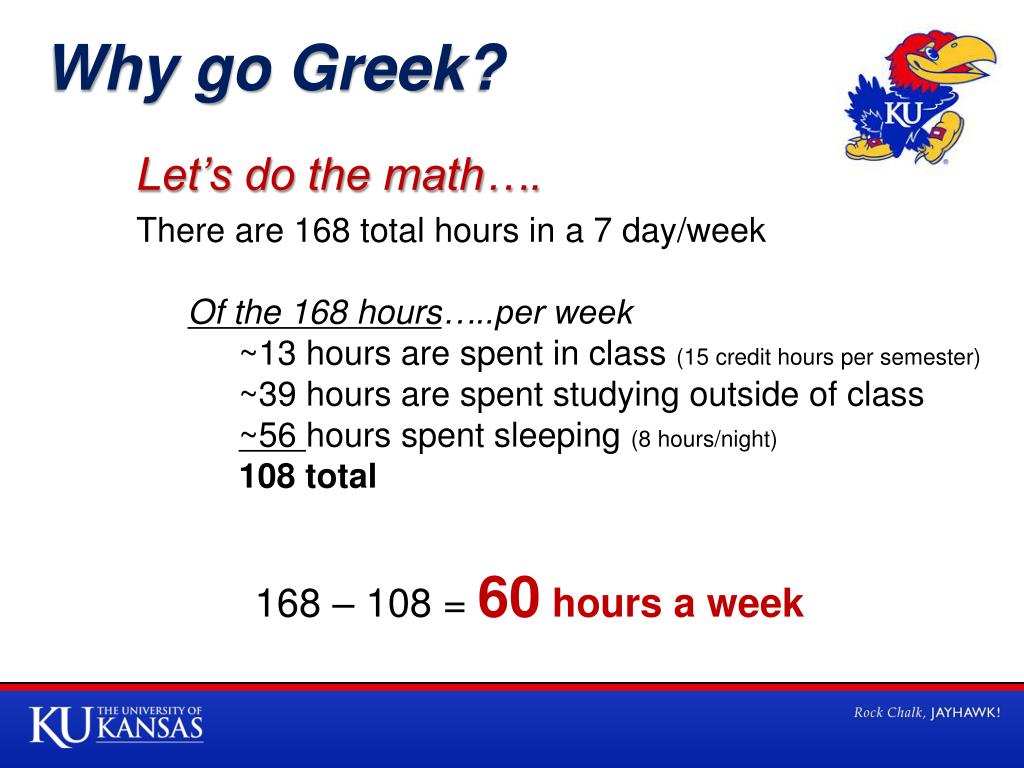 Why go Greek?

KU

Let's do the math….

There are 168 total hours in a 7 day/week

Of the 168 hours…..per week

~13 hours are spent in class (15 credit hours per semester)

~39 hours are spent studying outside of class

~56 hours spent sleeping (8 hours/night)

108 total

168 – 108 = 60 hours a week

KU THE UNIVERSITY OF KANSAS

Rock Chalk, JAYHAWK!